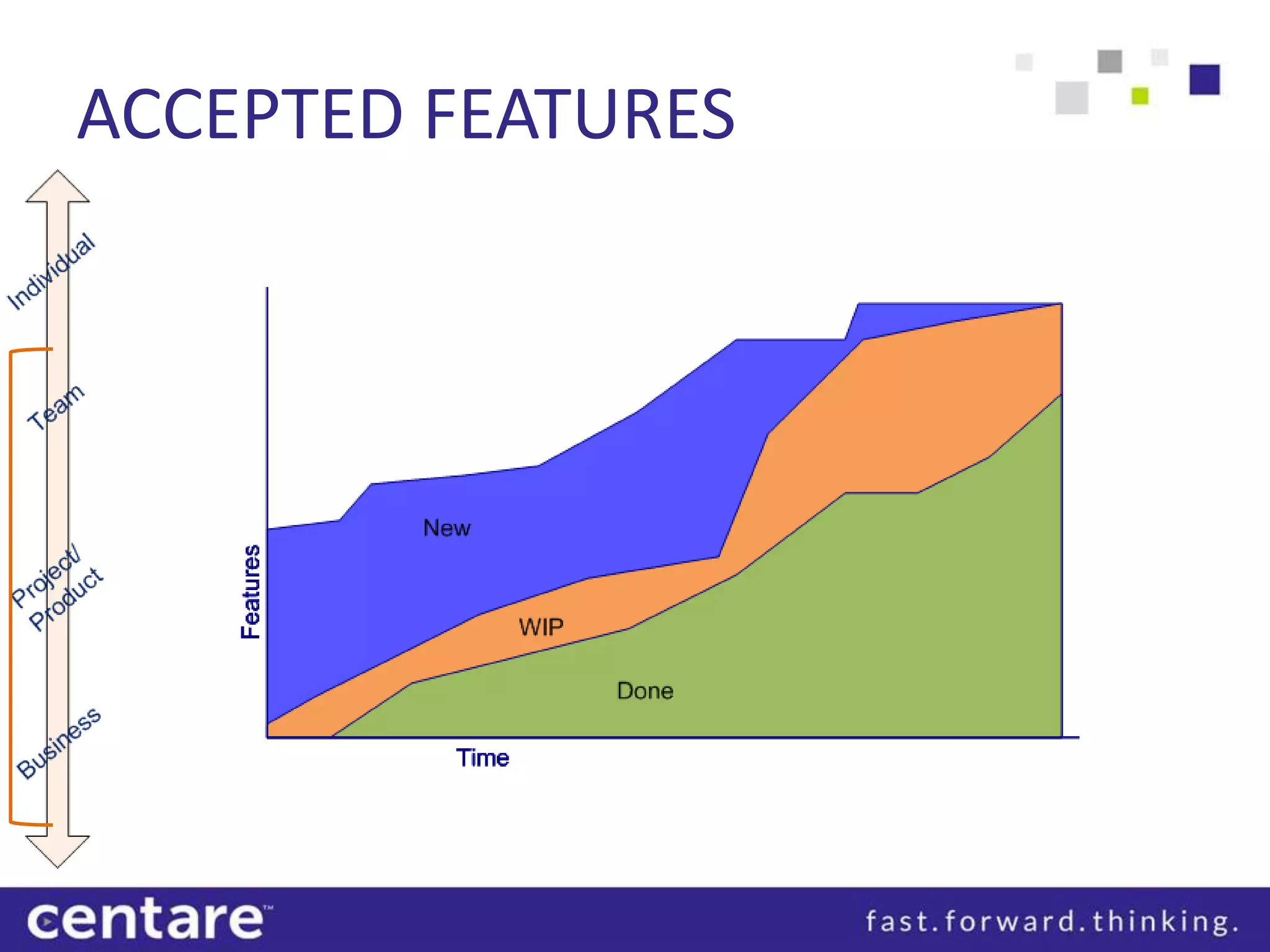 ACCEPTED FEATURES

Individual
Team
Project/
Product
Business

Features
New
WIP
Done
Time

centare™

fast.forward.thinking.